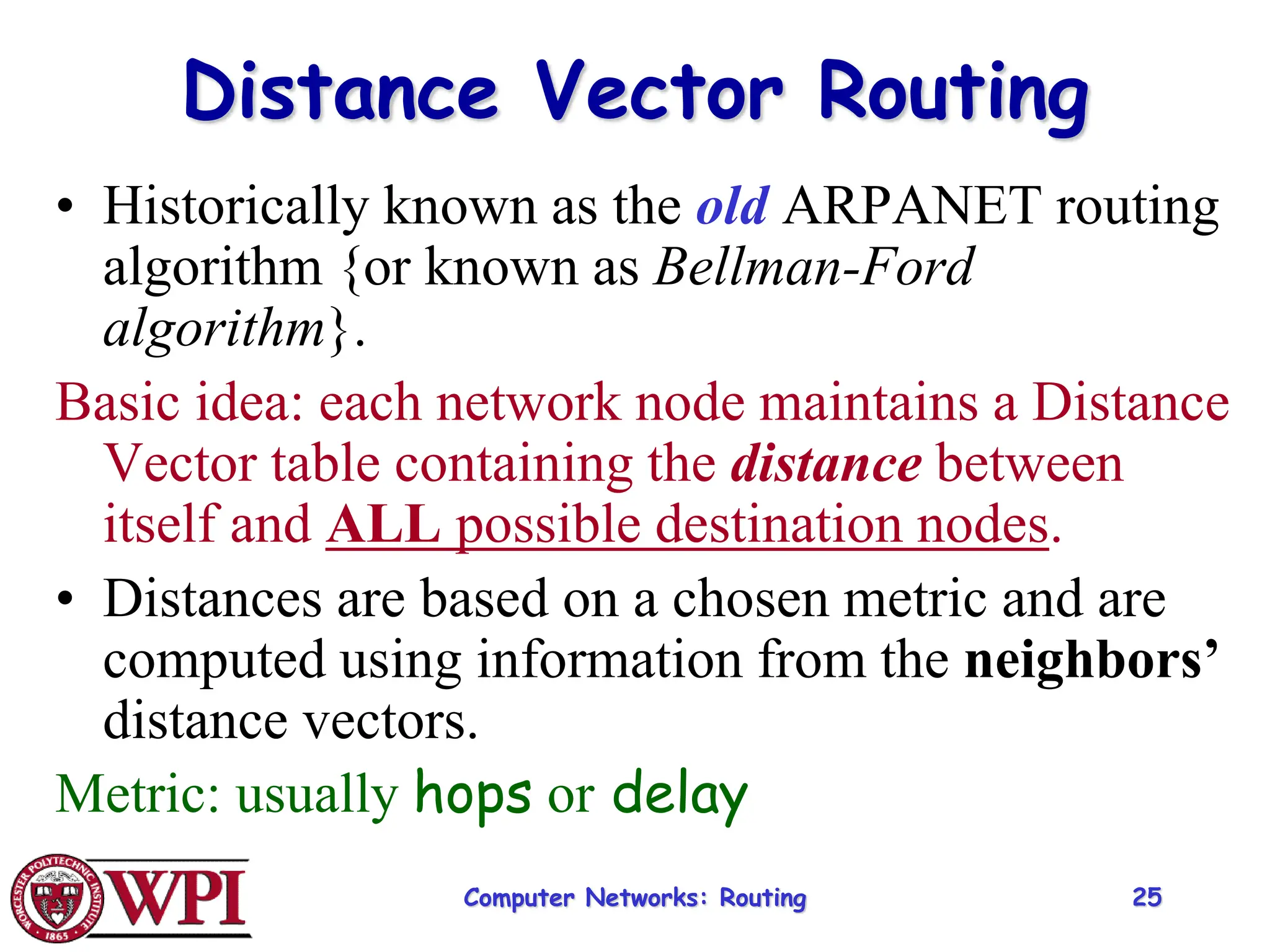 Distance Vector Routing

• Historically known as the old ARPANET routing algorithm {or known as Bellman-Ford algorithm}.

Basic idea: each network node maintains a Distance Vector table containing the distance between itself and ALL possible destination nodes.

• Distances are based on a chosen metric and are computed using information from the neighbors' distance vectors.

Metric: usually hops or delay

WORCESTER POLYTECHNIC INSTITUTE 1865 WPI

Computer Networks: Routing

25